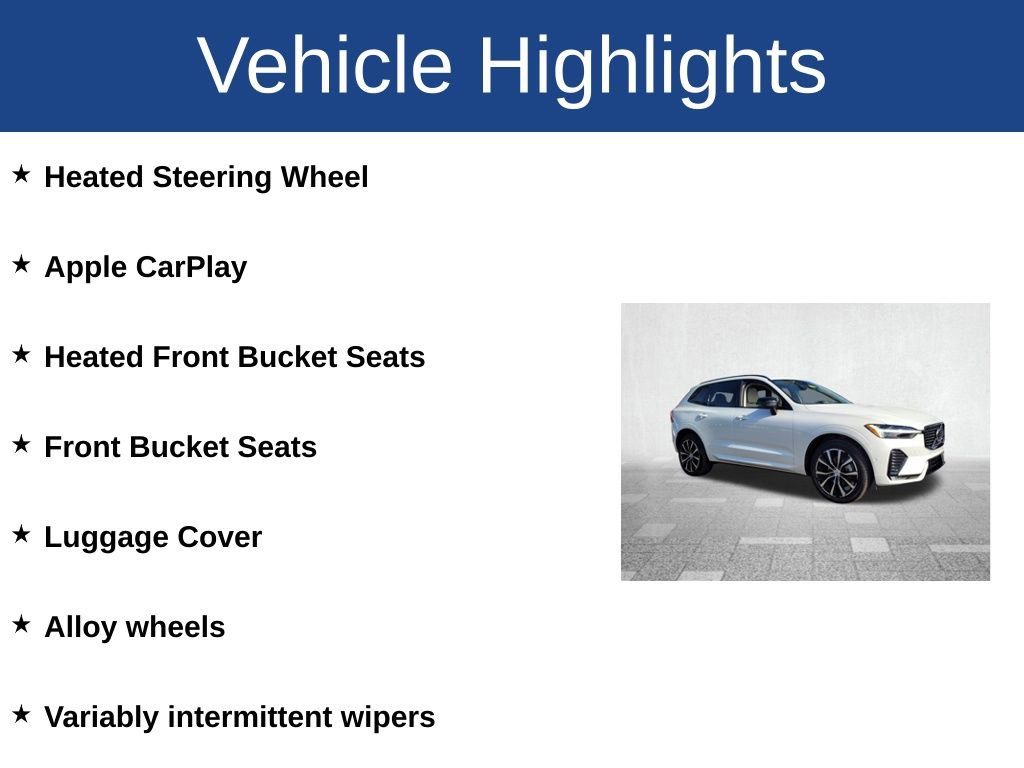 Vehicle Highlights

★ Heated Steering Wheel

★ Apple CarPlay

★ Heated Front Bucket Seats

★ Front Bucket Seats

★ Luggage Cover

★ Alloy wheels

★ Variably intermittent wipers